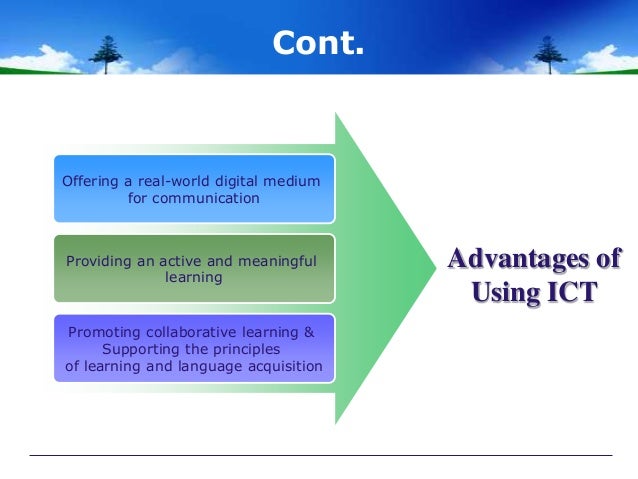 Cont.

Offering a real-world digital medium for communication

Providing an active and meaningful learning

Promoting collaborative learning & Supporting the principles of learning and language acquisition

Advantages of Using ICT